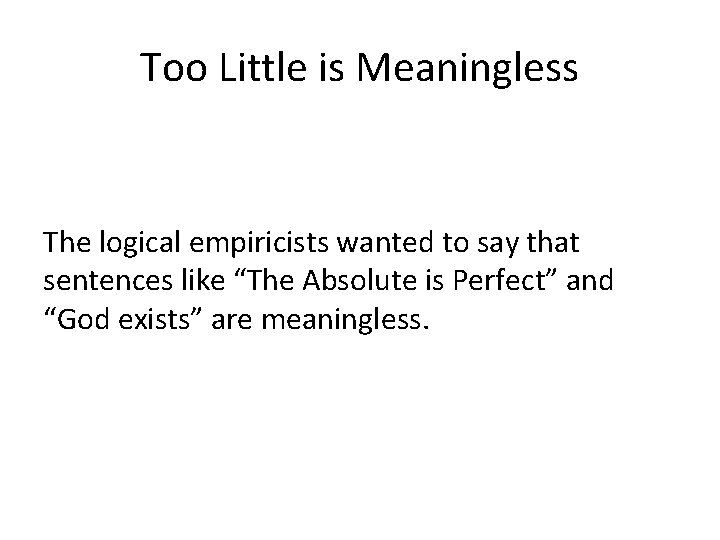 Too Little is Meaningless

The logical empiricists wanted to say that sentences like "The Absolute is Perfect" and "God exists" are meaningless.